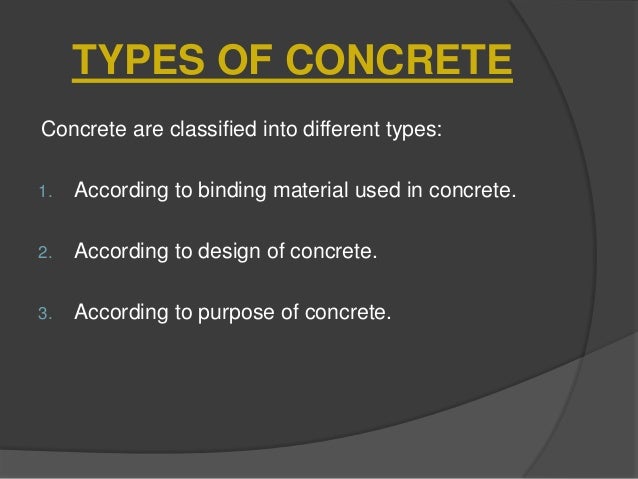 TYPES OF CONCRETE

Concrete are classified into different types:

1. According to binding material used in concrete.

2. According to design of concrete.

3. According to purpose of concrete.